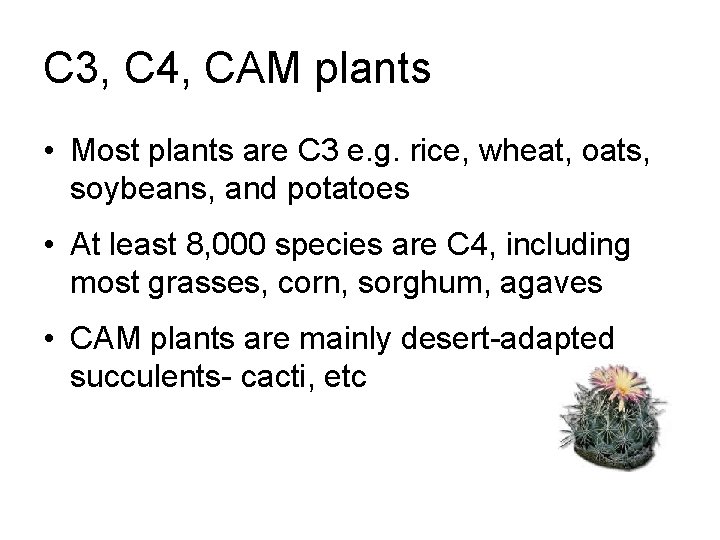 C3, C4, CAM plants

• Most plants are C3 e.g. rice, wheat, oats, soybeans, and potatoes

• At least 8,000 species are C4, including most grasses, corn, sorghum, agaves

• CAM plants are mainly desert-adapted succulents- cacti, etc